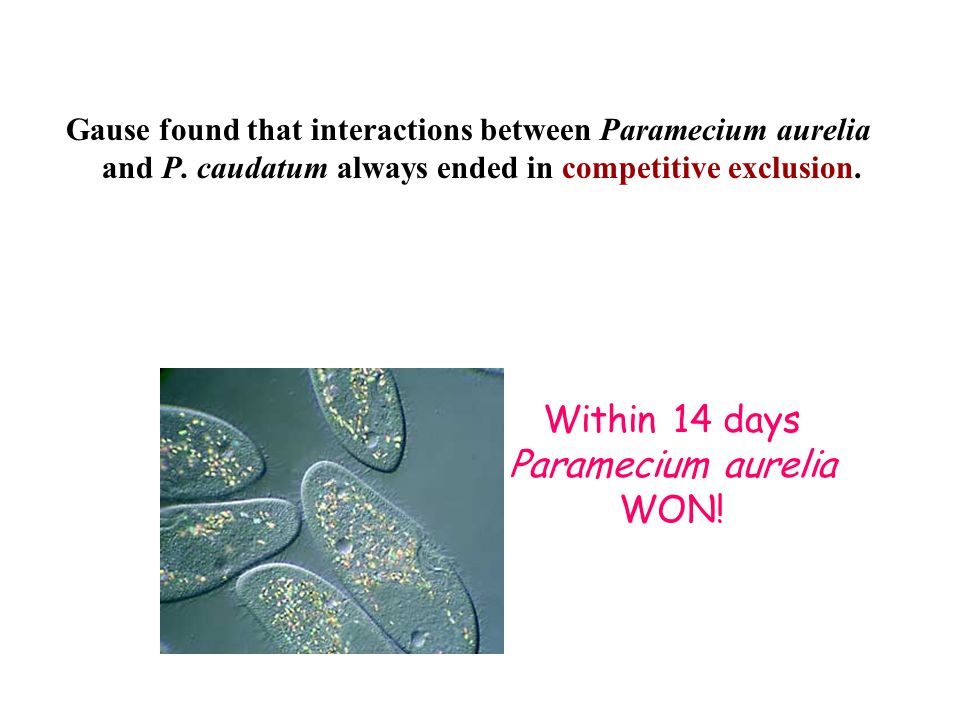 Gause found that interactions between Paramecium aurelia and P. caudatum always ended in competitive exclusion.

Within 14 days
Paramecium aurelia
WON!